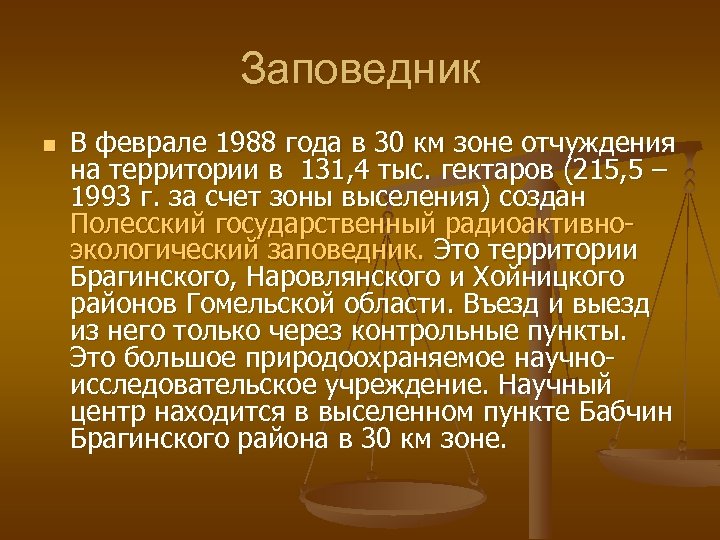 Заповедник

В феврале 1988 года в 30 км зоне отчуждения на территории в 131,4 тыс. гектаров (215,5 – 1993 г. за счет зоны выселения) создан Полесский государственный радиоактивно-экологический заповедник. Это территории Брагинского, Наровлянского и Хойницкого районов Гомельской области. Въезд и выезд из него только через контрольные пункты. Это большое природоохраняемое научно-исследовательское учреждение. Научный центр находится в выселенном пункте Бабчин Брагинского района в 30 км зоне.